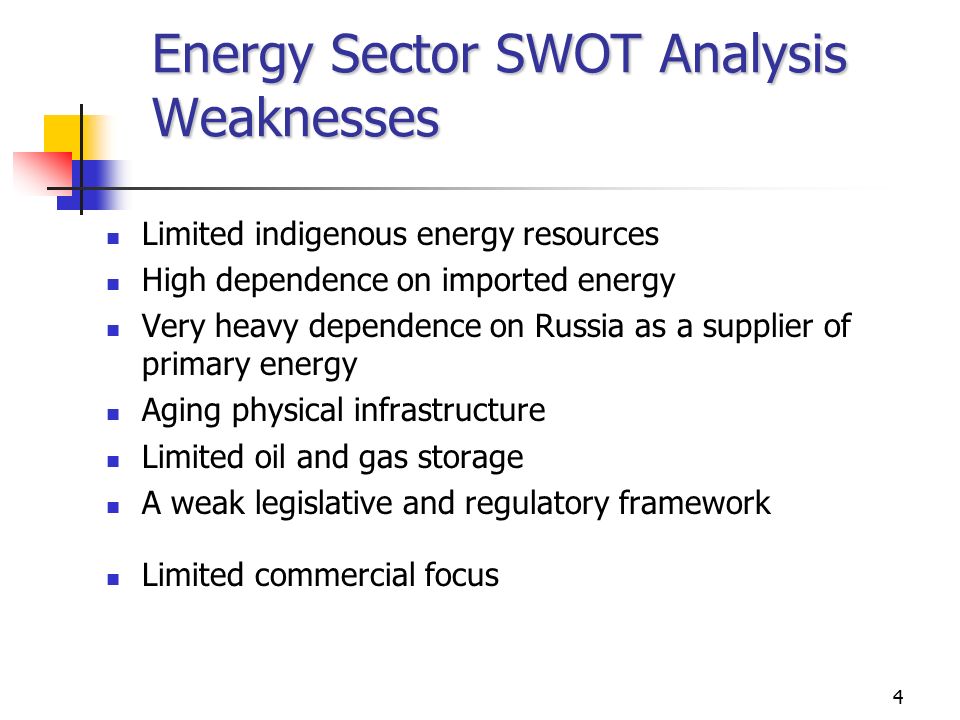 Energy Sector SWOT Analysis
Weaknesses

- Limited indigenous energy resources
- High dependence on imported energy
- Very heavy dependence on Russia as a supplier of primary energy
- Aging physical infrastructure
- Limited oil and gas storage
- A weak legislative and regulatory framework
- Limited commercial focus

4